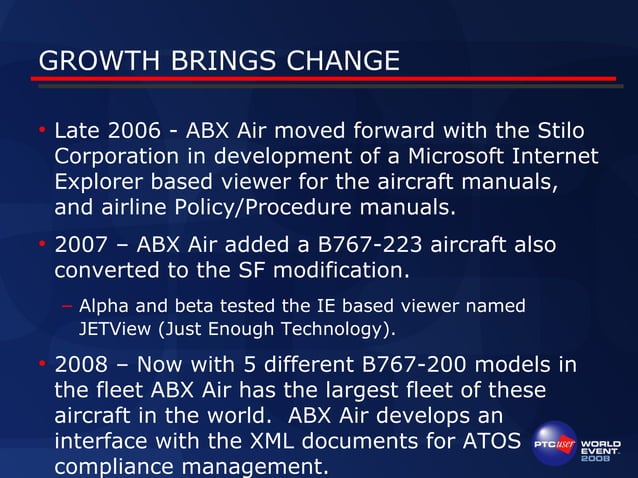 GROWTH BRINGS CHANGE

• Late 2006 - ABX Air moved forward with the Stilo Corporation in development of a Microsoft Internet Explorer based viewer for the aircraft manuals, and airline Policy/Procedure manuals.

• 2007 – ABX Air added a B767-223 aircraft also converted to the SF modification.

– Alpha and beta tested the IE based viewer named JETView (Just Enough Technology).

• 2008 – Now with 5 different B767-200 models in the fleet ABX Air has the largest fleet of these aircraft in the world. ABX Air develops an interface with the XML documents for ATOS compliance management.

PTC user WORLD EVENT 2008